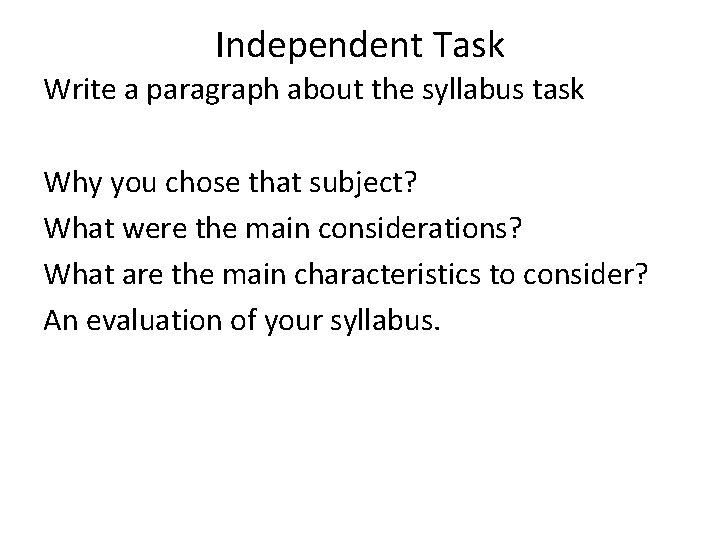 Independent Task

Write a paragraph about the syllabus task

Why you chose that subject?
What were the main considerations?
What are the main characteristics to consider?
An evaluation of your syllabus.